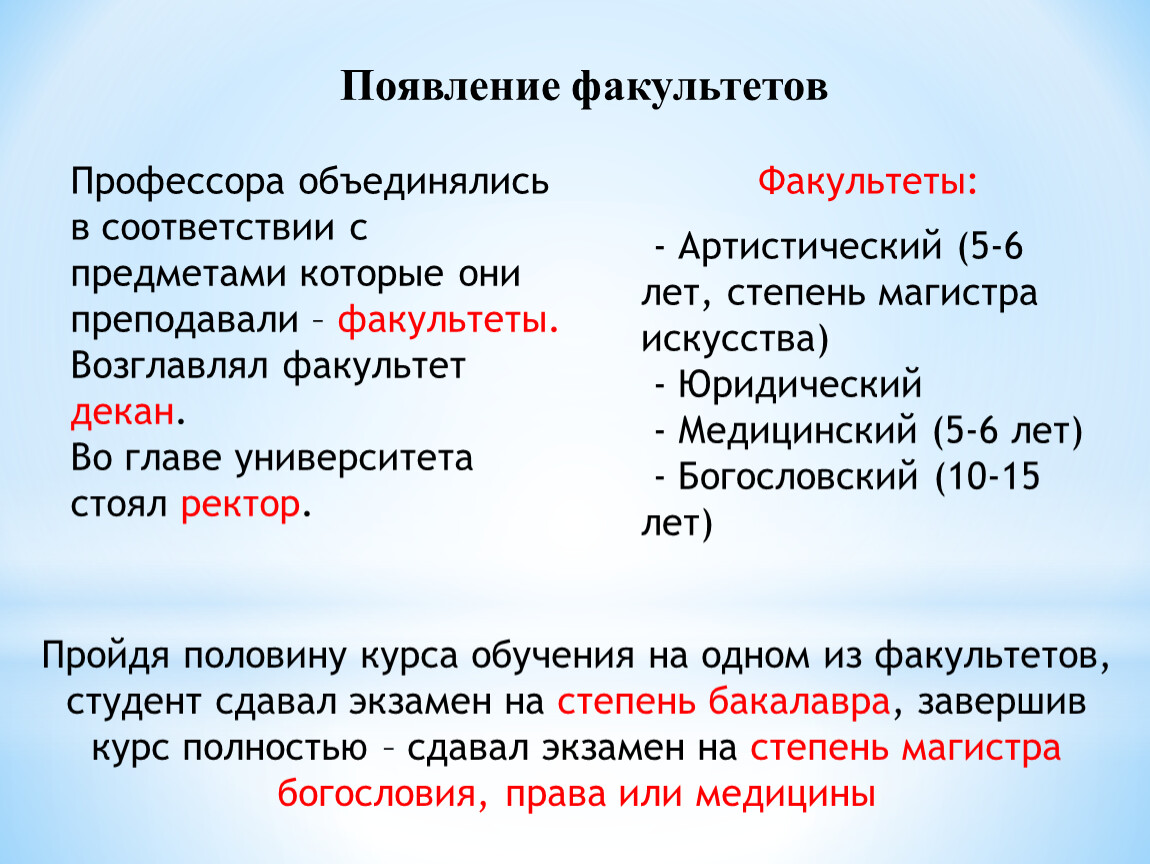 Появление факультетов

Профессора объединялись в соответствии с предметами которые они преподавали – факультеты. Возглавлял факультет декан.
Во главе университета стоял ректор.

Факультеты:

- Артистический (5-6 лет, степень магистра искусства)
- Юридический
- Медицинский (5-6 лет)
- Богословский (10-15 лет)

Пройдя половину курса обучения на одном из факультетов, студент сдавал экзамен на степень бакалавра, завершив курс полностью – сдавал экзамен на степень магистра богословия, права или медицины